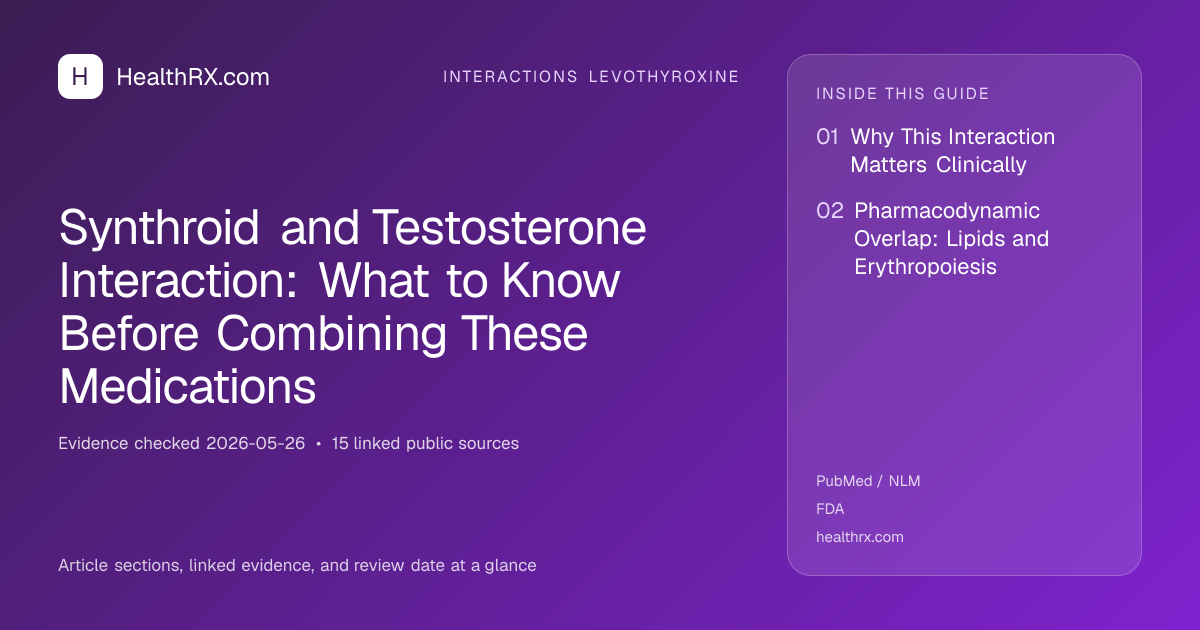 H HealthRX.com

INTERACTIONS LEVOTHYROXINE

Synthroid and Testosterone Interaction: What to Know Before Combining These Medications

Evidence checked 2026-05-26 • 15 linked public sources

Article sections, linked evidence, and review date at a glance

INSIDE THIS GUIDE

01 Why This Interaction Matters Clinically

02 Pharmacodynamic Overlap: Lipids and Erythropoiesis

PubMed / NLM
FDA
healthrx.com